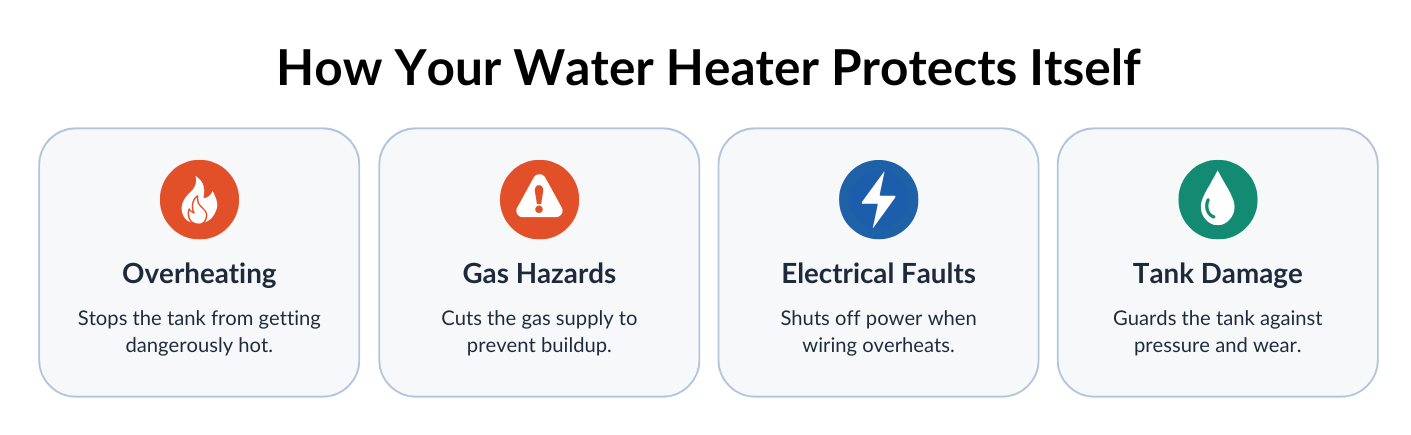 How Your Water Heater Protects Itself

Overheating

Stops the tank from getting dangerously hot.

Gas Hazards

Cuts the gas supply to prevent buildup.

Electrical Faults

Shuts off power when wiring overheats.

Tank Damage

Guards the tank against pressure and wear.